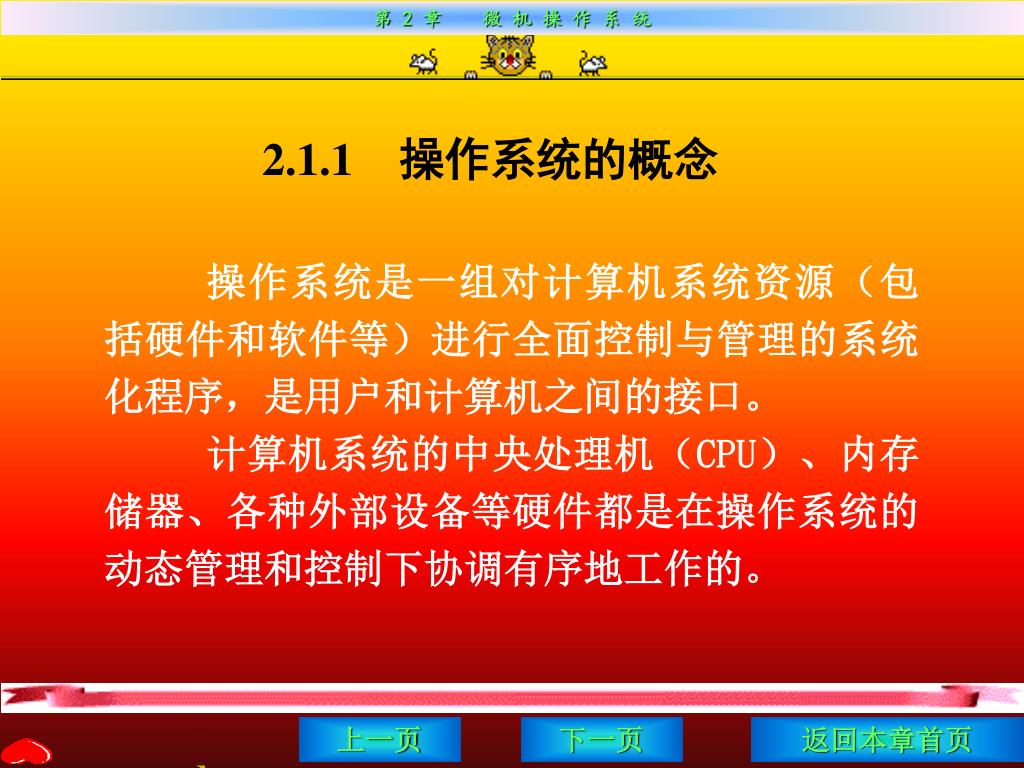 第 2 章　微 机 操 作 系 统

2.1.1　操作系统的概念

操作系统是一组对计算机系统资源（包括硬件和软件等）进行全面控制与管理的系统化程序，是用户和计算机之间的接口。

计算机系统的中央处理机（CPU）、内存储器、各种外部设备等硬件都是在操作系统的动态管理和控制下协调有序地工作的。

上一页　下一页　返回本章首页